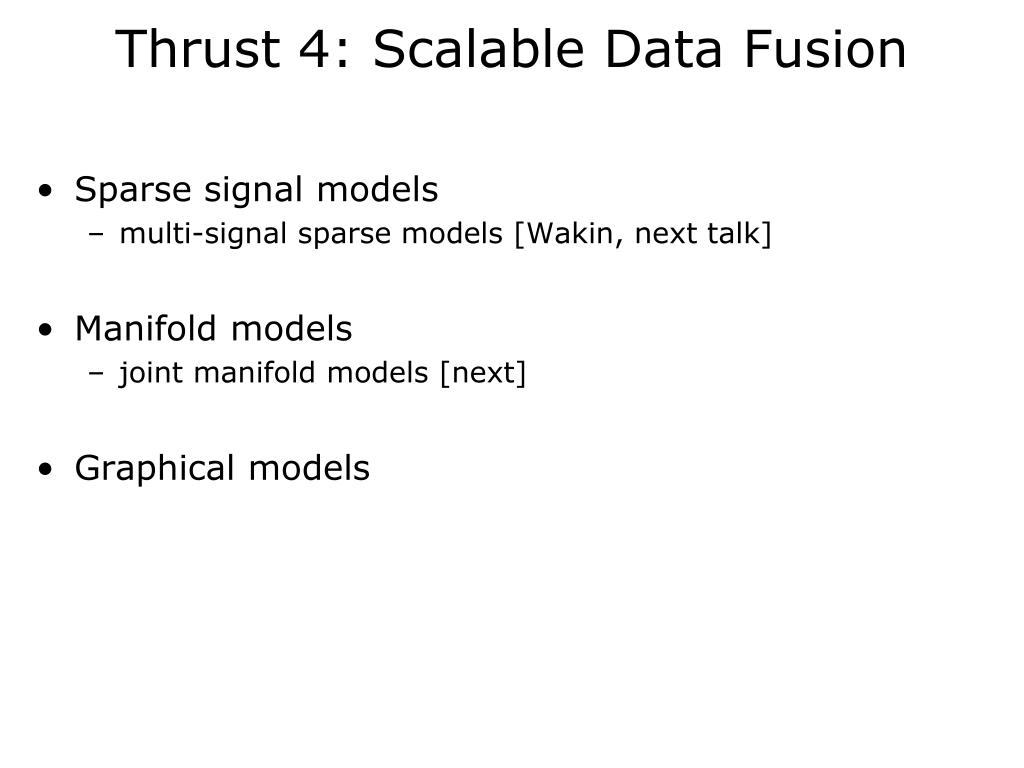 Thrust 4: Scalable Data Fusion

• Sparse signal models
– multi-signal sparse models [Wakin, next talk]

• Manifold models
– joint manifold models [next]

• Graphical models